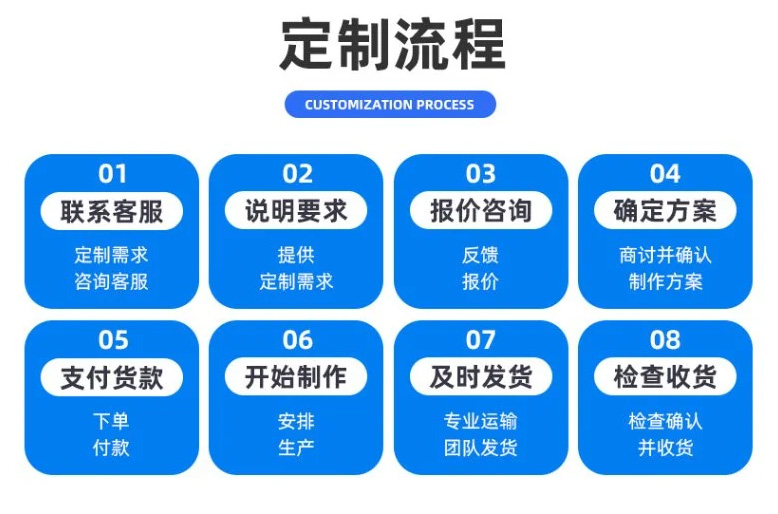 定制流程

CUSTOMIZATION PROCESS

01
联系客服
定制需求
咨询客服

02
说明要求
提供
定制需求

03
报价咨询
反馈
报价

04
确定方案
商讨并确认
制作方案

05
支付货款
下单
付款

06
开始制作
安排
生产

07
及时发货
专业运输
团队发货

08
检查收货
检查确认
并收货